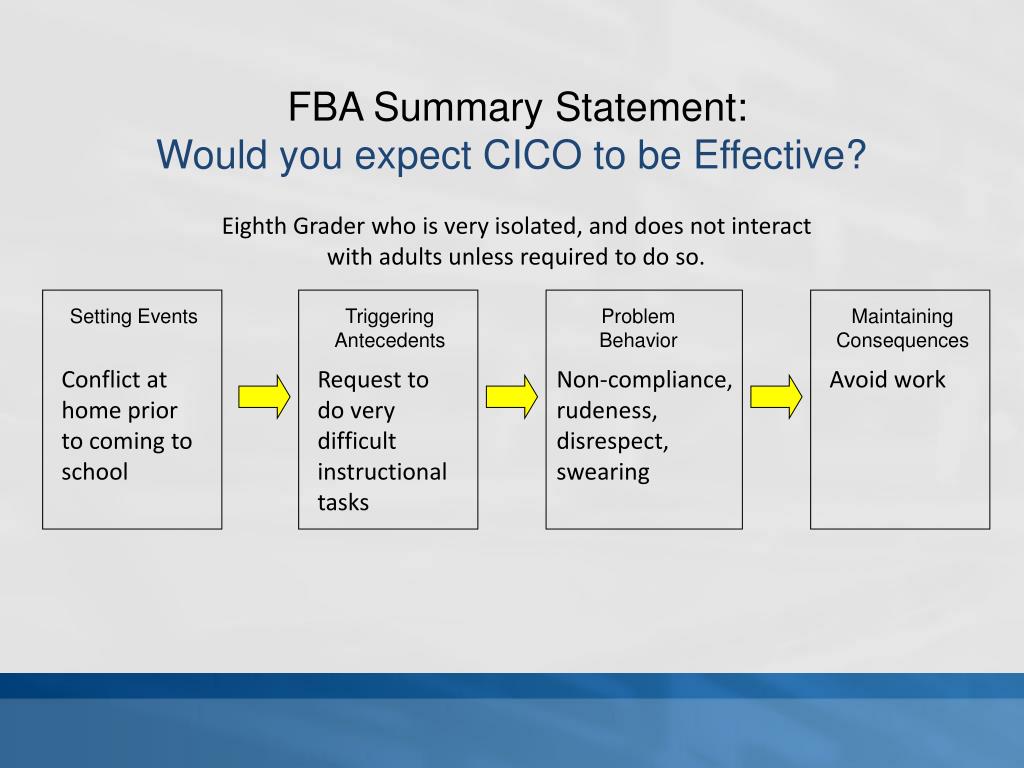 FBA Summary Statement:
Would you expect CICO to be Effective?

Eighth Grader who is very isolated, and does not interact with adults unless required to do so.

Setting Events

Conflict at home prior to coming to school

Triggering Antecedents

Request to do very difficult instructional tasks

Problem Behavior

Non-compliance, rudeness, disrespect, swearing

Maintaining Consequences

Avoid work